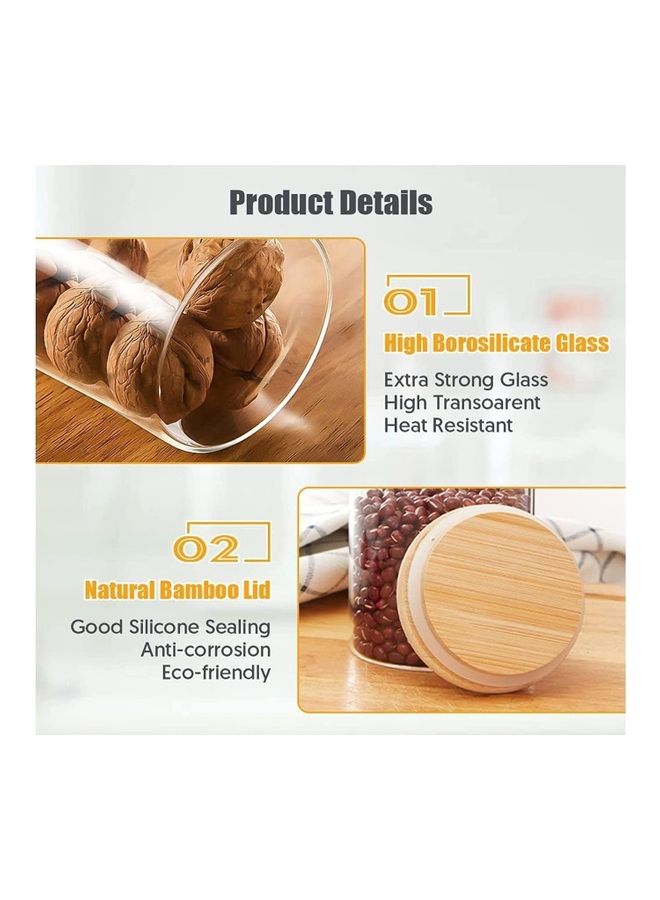 Product Details

01

High Borosilicate Glass

Extra Strong Glass
High Transoarent
Heat Resistant

02

Natural Bamboo Lid

Good Silicone Sealing
Anti-corrosion
Eco-friendly